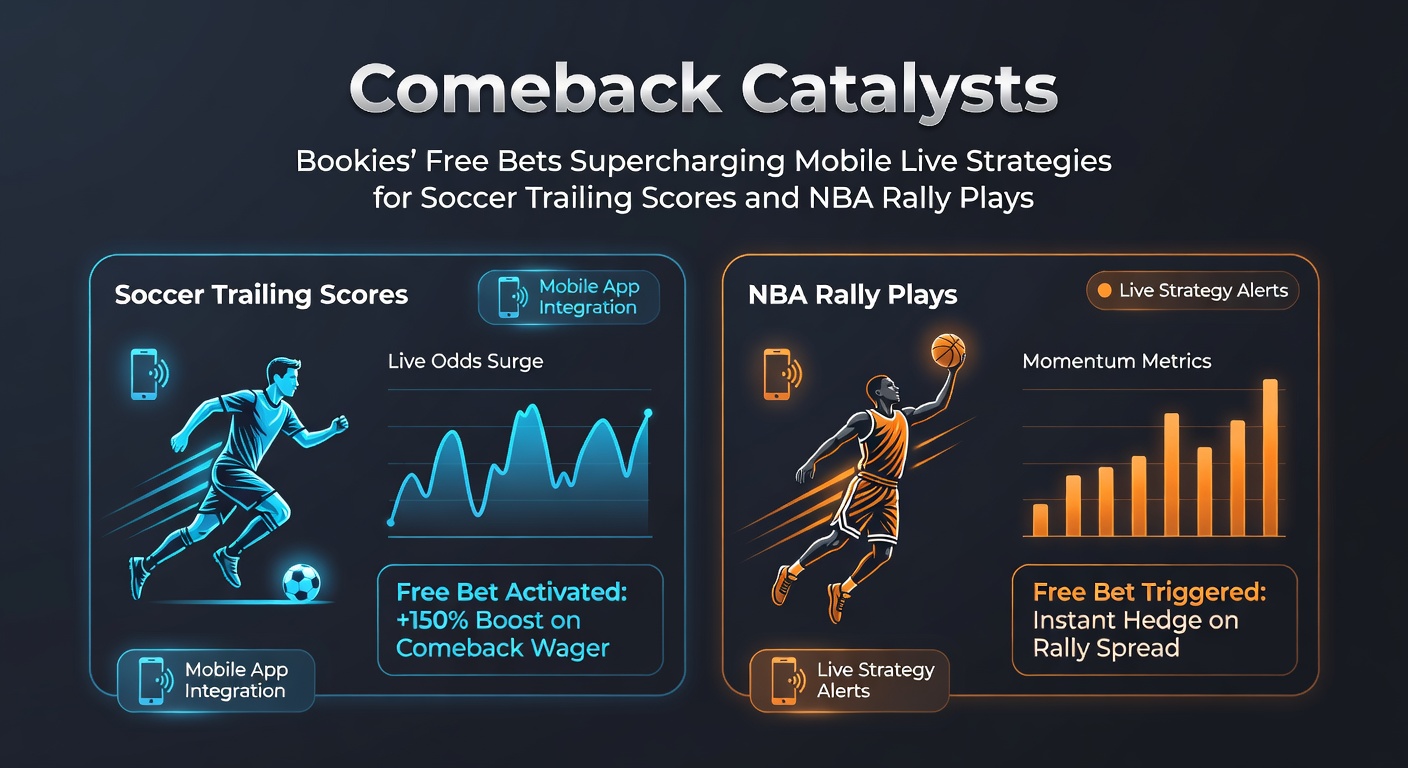 Comeback Catalysts

Bookies' Free Bets Supercharging Mobile Live Strategies for Soccer Trailing Scores and NBA Rally Plays

Soccer Trailing Scores

Mobile App Integration

Live Odds Surge

Free Bet Activated: +150% Boost on Comeback Wager

Mobile App Integration

NBA Rally Plays

Live Strategy Alerts

Momentum Metrics

Free Bet Triggered: Instant Hedge on Rally Spread

Live Strategy Alerts